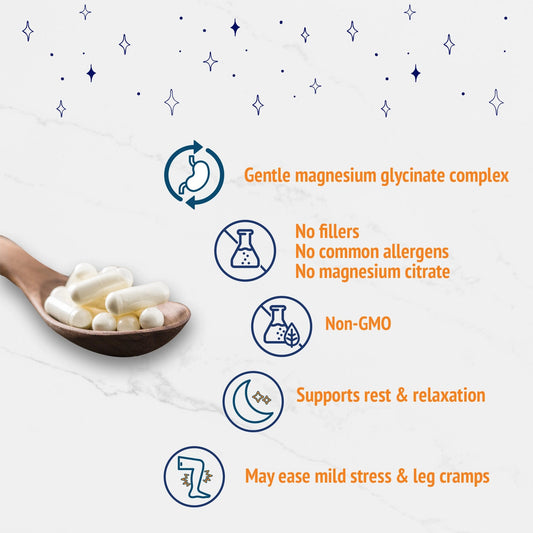 Gentle magnesium glycinate complex

No fillers
No common allergens
No magnesium citrate

Non-GMO

Supports rest & relaxation

May ease mild stress & leg cramps